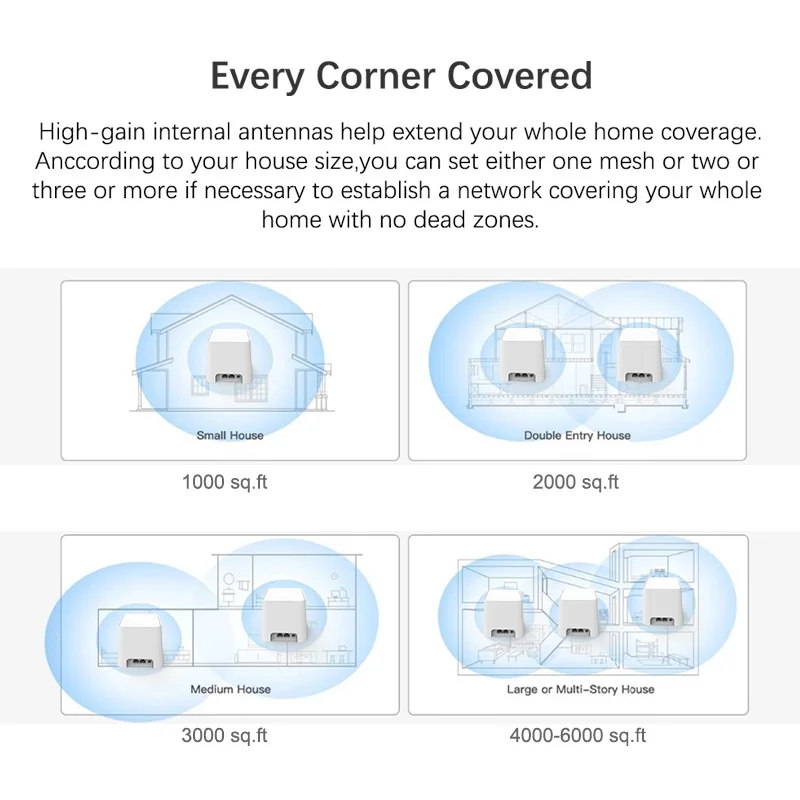 Every Corner Covered

High-gain internal antennas help extend your whole home coverage. Anccording to your house size,you can set either one mesh or two or three or more if necessary to establish a network covering your whole home with no dead zones.

Small House

1000 sq.ft

Double Entry House

2000 sq.ft

Medium House

3000 sq.ft

Large or Multi-Story House

4000-6000 sq.ft